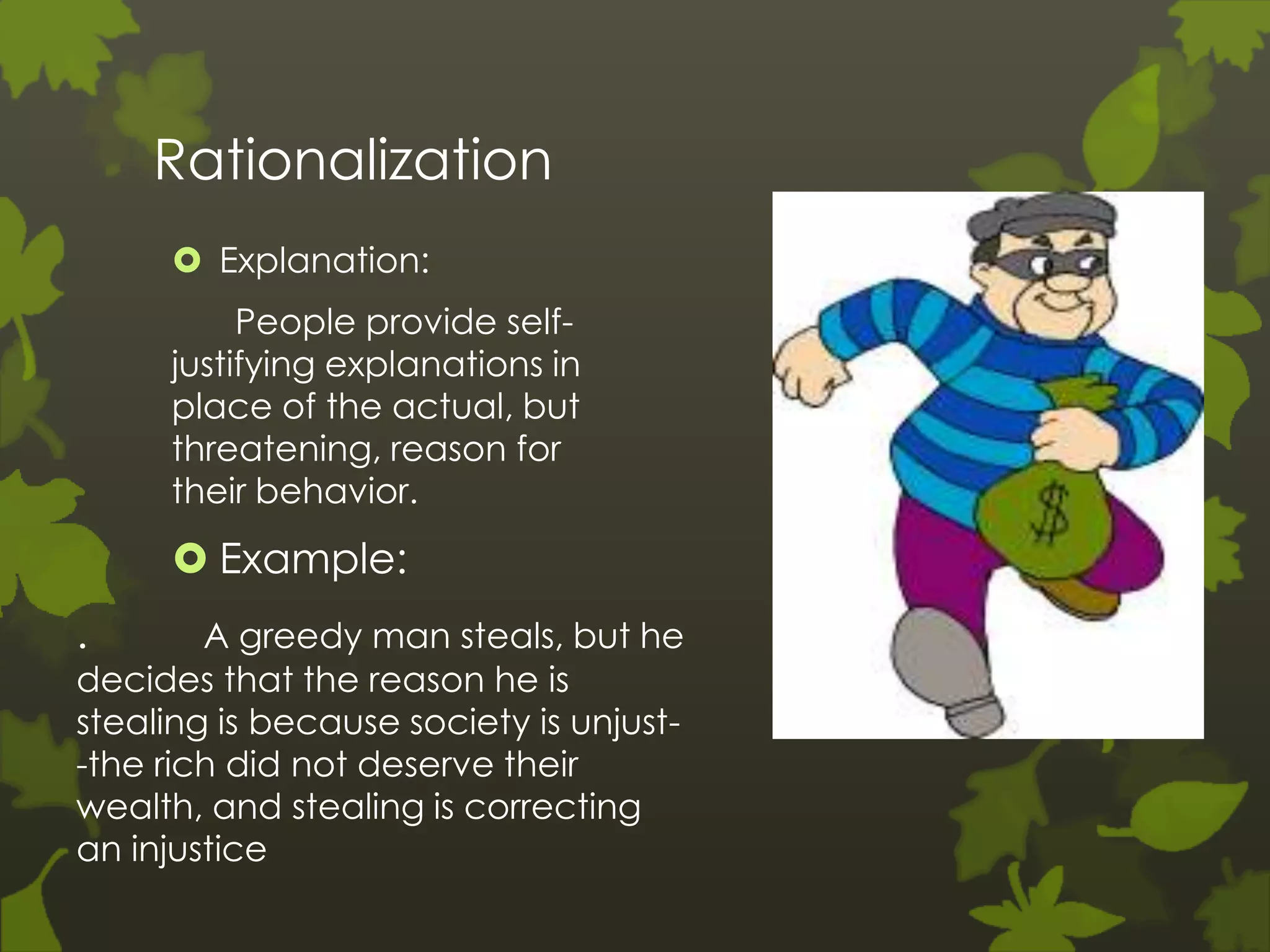 Rationalization

Explanation:

People provide self-justifying explanations in place of the actual, but threatening, reason for their behavior.

Example:

. A greedy man steals, but he decides that the reason he is stealing is because society is unjust--the rich did not deserve their wealth, and stealing is correcting an injustice

$